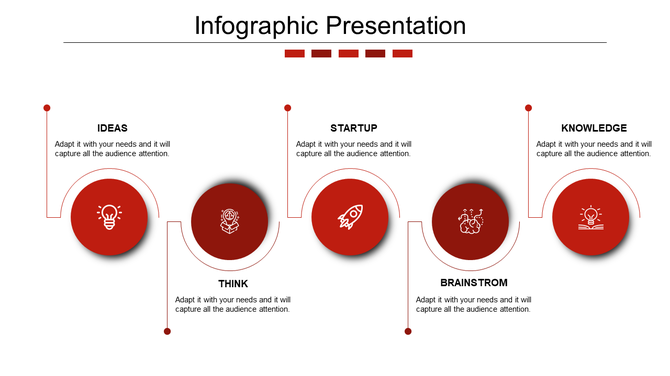 Infographic Presentation

IDEAS

Adapt it with your needs and it will capture all the audience attention.

STARTUP

Adapt it with your needs and it will capture all the audience attention.

KNOWLEDGE

Adapt it with your needs and it will capture all the audience attention.

THINK

Adapt it with your needs and it will capture all the audience attention.

BRAINSTROM

Adapt it with your needs and it will capture all the audience attention.